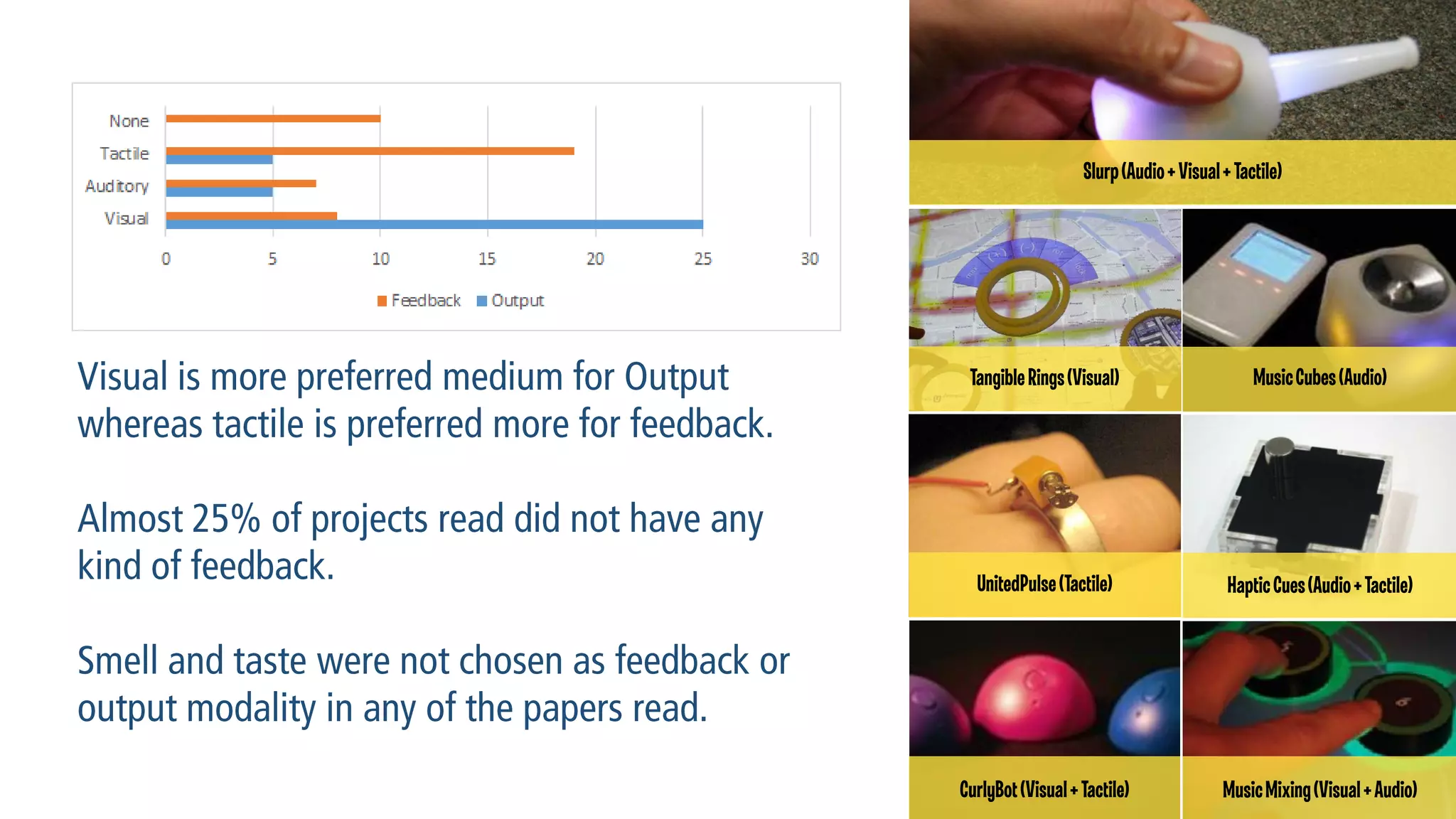 None
Tactile
Auditory
Visual

0 5 10 15 20 25 30

Feedback Output

Visual is more preferred medium for Output whereas tactile is preferred more for feedback.

Almost 25% of projects read did not have any kind of feedback.

Smell and taste were not chosen as feedback or output modality in any of the papers read.

Slurp (Audio + Visual + Tactile)

Tangible Rings (Visual)

Music Cubes (Audio)

UnitedPulse (Tactile)

Haptic Cues (Audio + Tactile)

CurlyBot (Visual + Tactile)

Music Mixing (Visual + Audio)